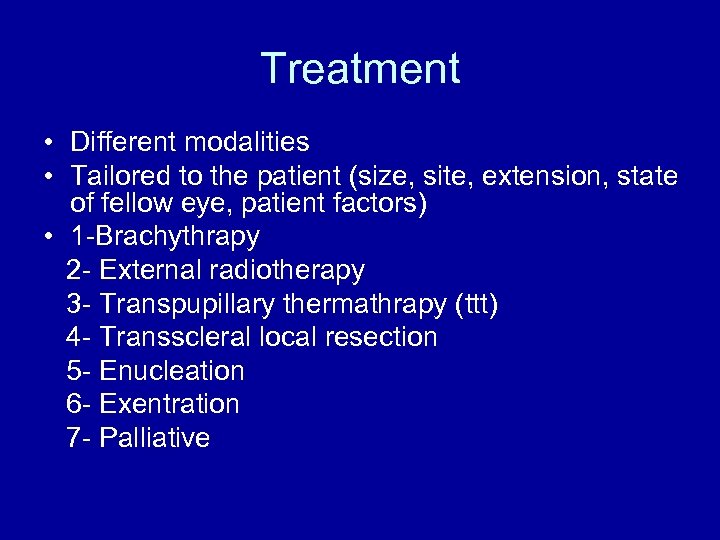 Treatment

• Different modalities
• Tailored to the patient (size, site, extension, state of fellow eye, patient factors)
• 1-Brachythrapy
2- External radiotherapy
3- Transpupillary thermathrapy (ttt)
4- Transscleral local resection
5- Enucleation
6- Exentration
7- Palliative